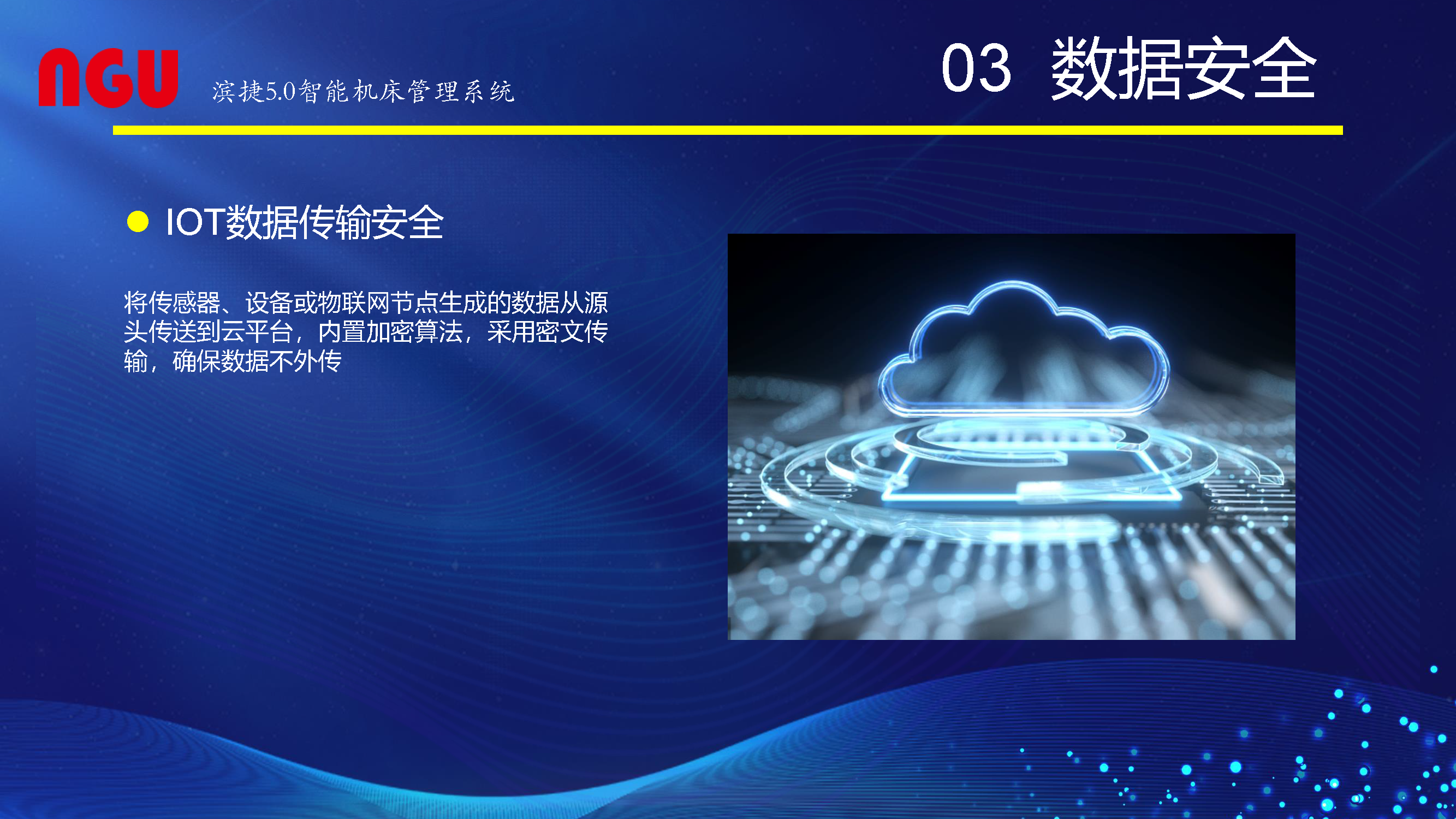 NGU 滨捷5.0智能机床管理系统

03 数据安全

IOT数据传输安全

将传感器、设备或物联网节点生成的数据从源头传送到云平台，内置加密算法，采用密文传输，确保数据不外传